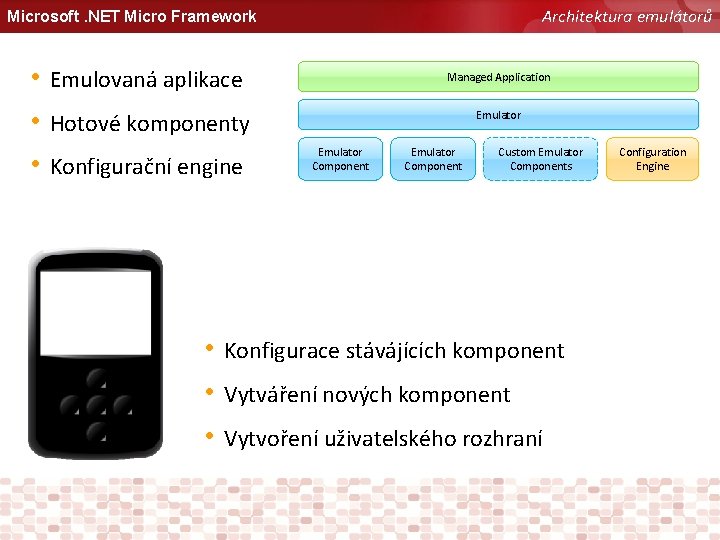 Microsoft .NET Micro Framework

Architektura emulátorů

• Emulovaná aplikace
• Hotové komponenty
• Konfigurační engine

Managed Application

Emulator

Emulator Component

Emulator Component

Custom Emulator Components

Configuration Engine

• Konfigurace stávájících komponent
• Vytváření nových komponent
• Vytvoření uživatelského rozhraní